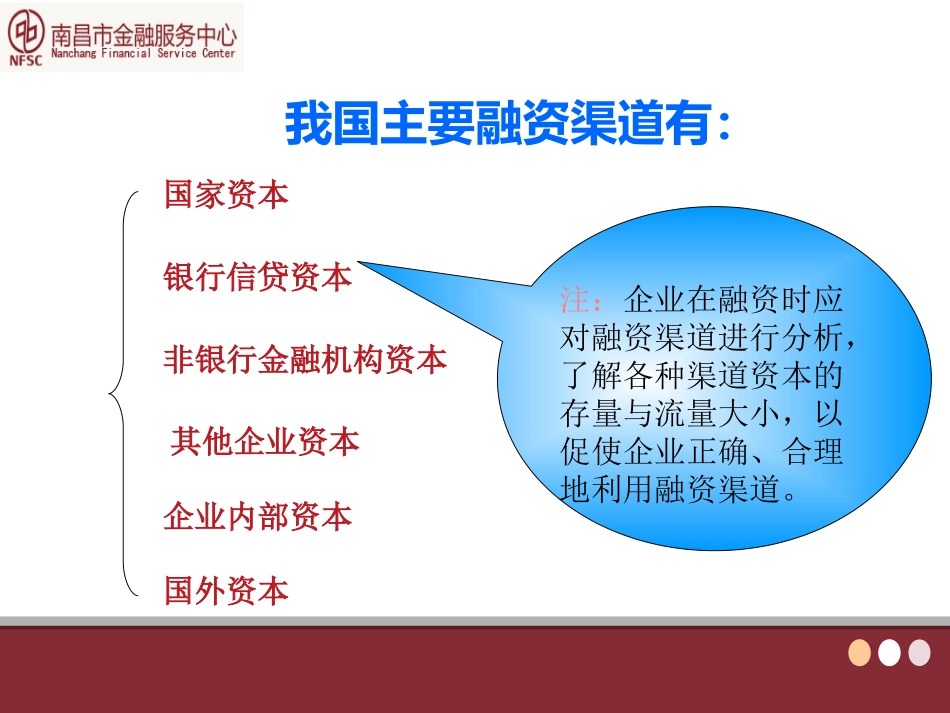 NFSC 南昌市金融服务中心
Nanchang Financial Service Center

我国主要融资渠道有：

国家资本

银行信贷资本

非银行金融机构资本

其他企业资本

企业内部资本

国外资本

注：企业在融资时应对融资渠道进行分析，了解各种渠道资本的存量与流量大小，以促使企业正确、合理地利用融资渠道。